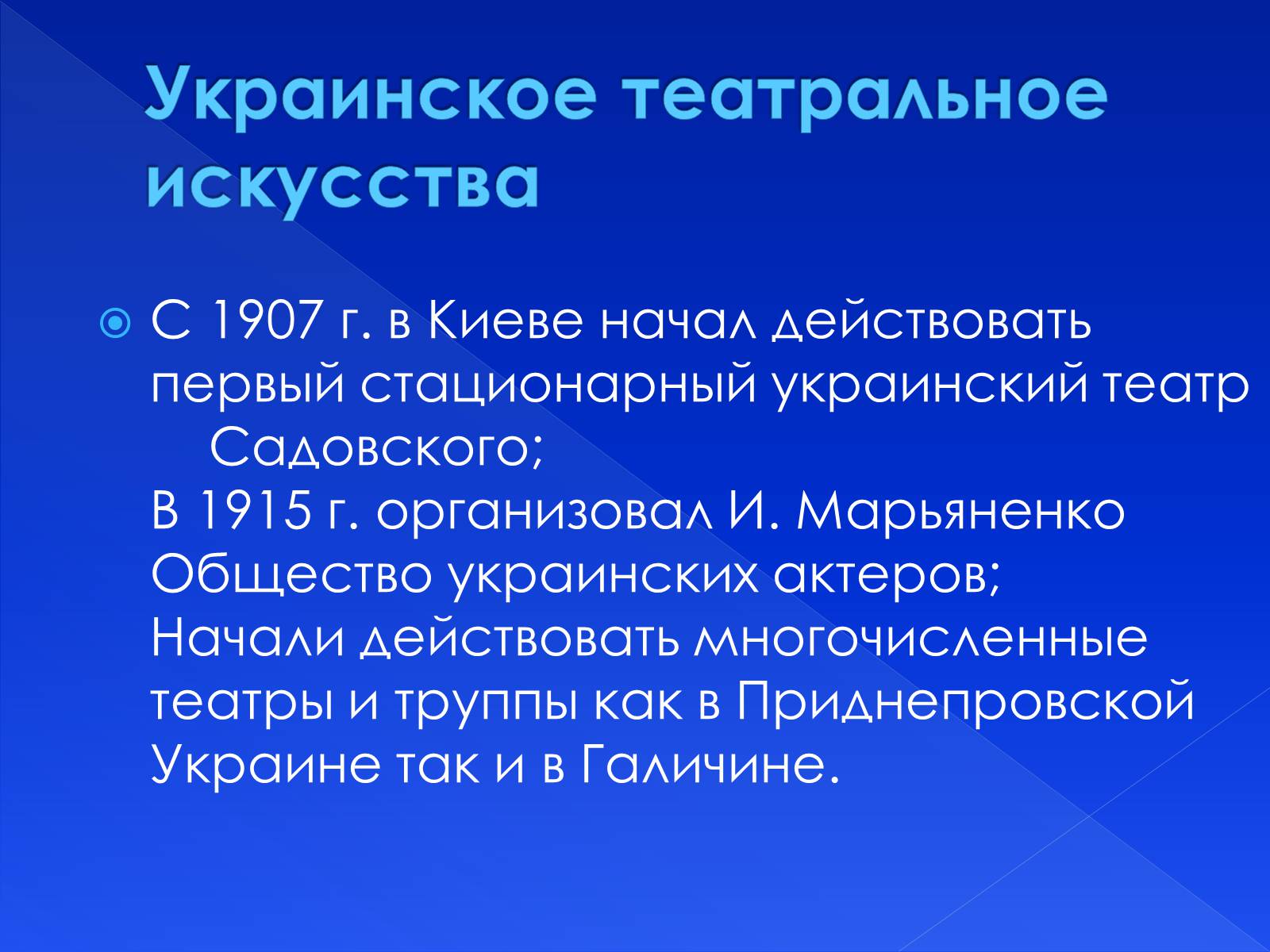 Украинское театральное искусства

С 1907 г. в Киеве начал действовать первый стационарный украинский театр Садовского;
В 1915 г. организовал И. Марьяненко Общество украинских актеров;
Начали действовать многочисленные театры и труппы как в Приднепровской Украине так и в Галичине.